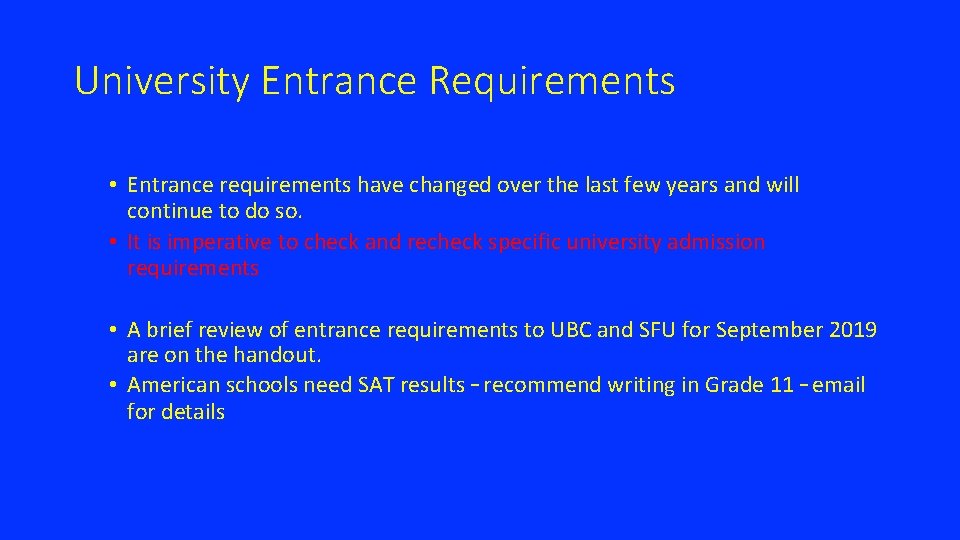 University Entrance Requirements

• Entrance requirements have changed over the last few years and will continue to do so.
• It is imperative to check and recheck specific university admission requirements

• A brief review of entrance requirements to UBC and SFU for September 2019 are on the handout.
• American schools need SAT results – recommend writing in Grade 11 – email for details